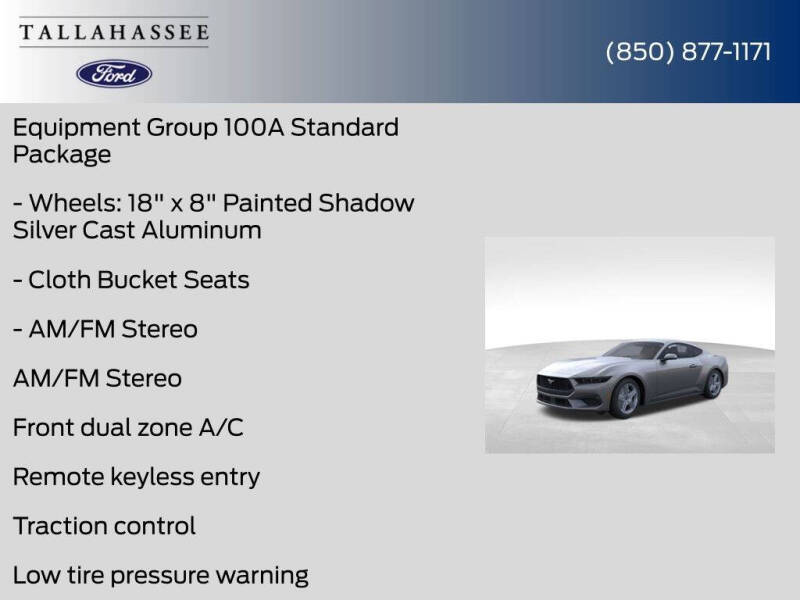 TALLAHASSEE

Ford

(850) 877-1171

Equipment Group 100A Standard Package

- Wheels: 18" x 8" Painted Shadow Silver Cast Aluminum

- Cloth Bucket Seats

- AM/FM Stereo

AM/FM Stereo

Front dual zone A/C

Remote keyless entry

Traction control

Low tire pressure warning